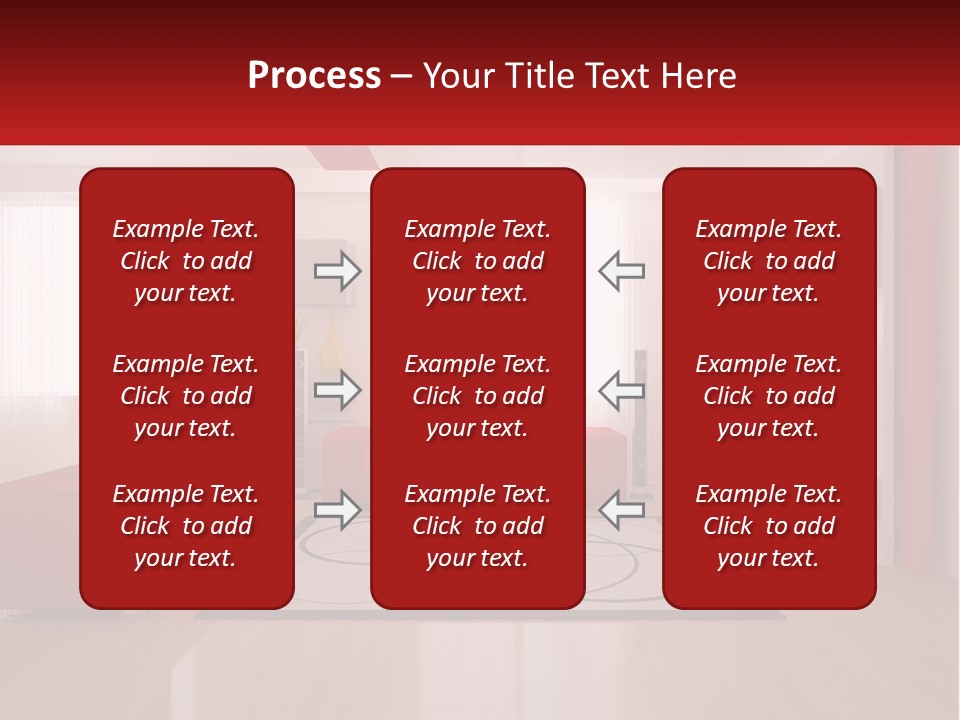 Process – Your Title Text Here

Example Text. Click to add your text.

Example Text. Click to add your text.

Example Text. Click to add your text.

Example Text. Click to add your text.

Example Text. Click to add your text.

Example Text. Click to add your text.

Example Text. Click to add your text.

Example Text. Click to add your text.

Example Text. Click to add your text.